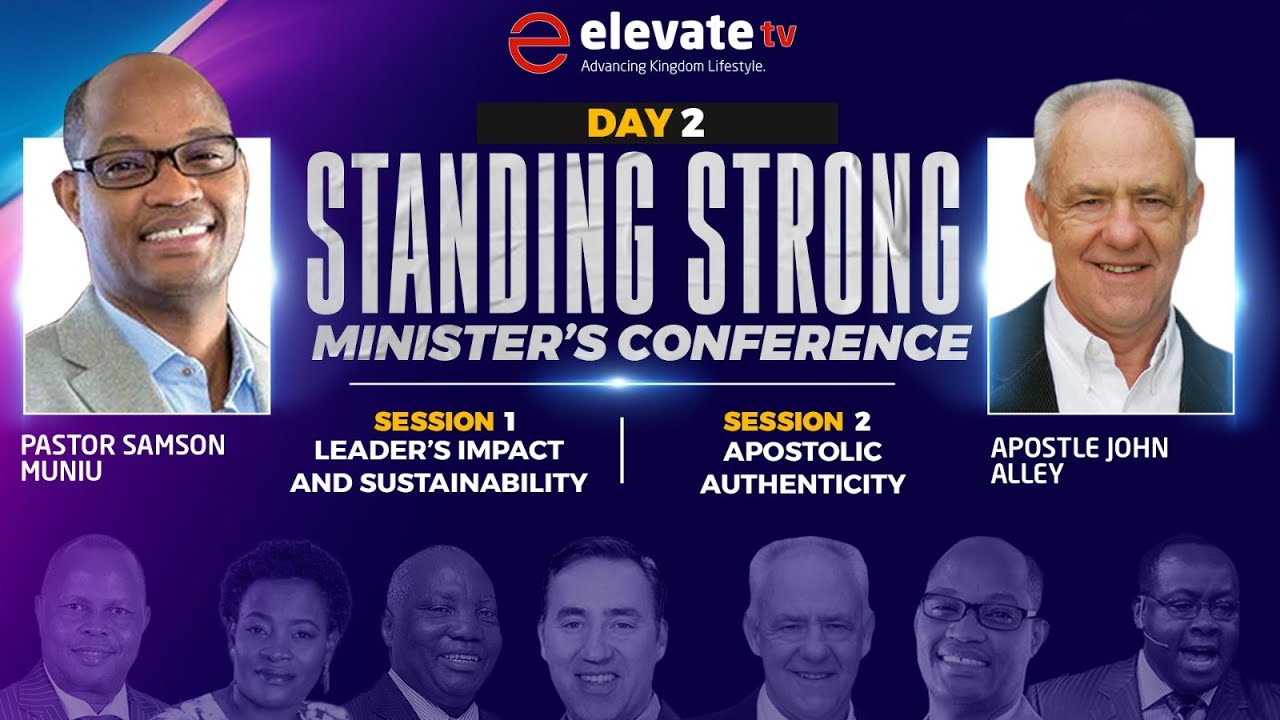 elevate tv
Advancing Kingdom Lifestyle.

DAY 2

STANDING STRONG
MINISTER'S CONFERENCE

PASTOR SAMSON MUNIU

SESSION 1
LEADER'S IMPACT AND SUSTAINABILITY

SESSION 2
APOSTOLIC AUTHENTICITY

APOSTLE JOHN ALLEY